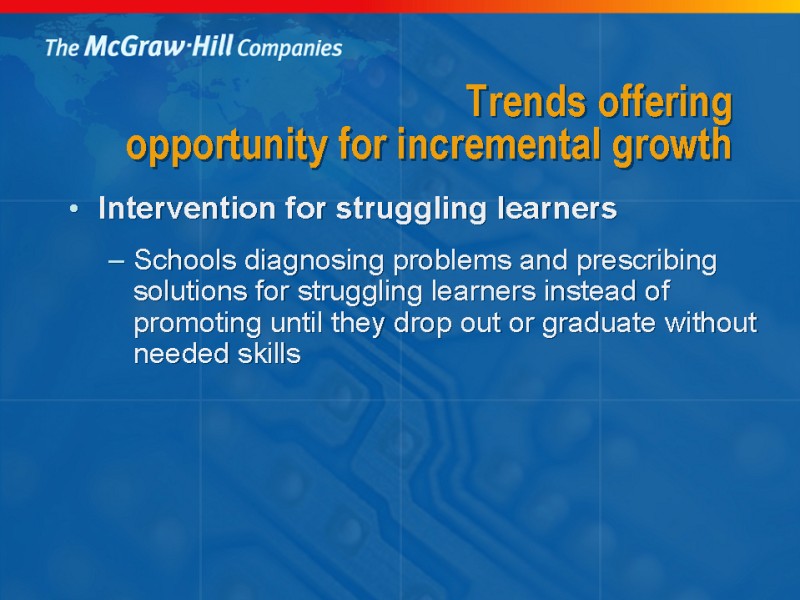 The McGraw·Hill Companies

Trends offering opportunity for incremental growth

• Intervention for struggling learners

– Schools diagnosing problems and prescribing solutions for struggling learners instead of promoting until they drop out or graduate without needed skills